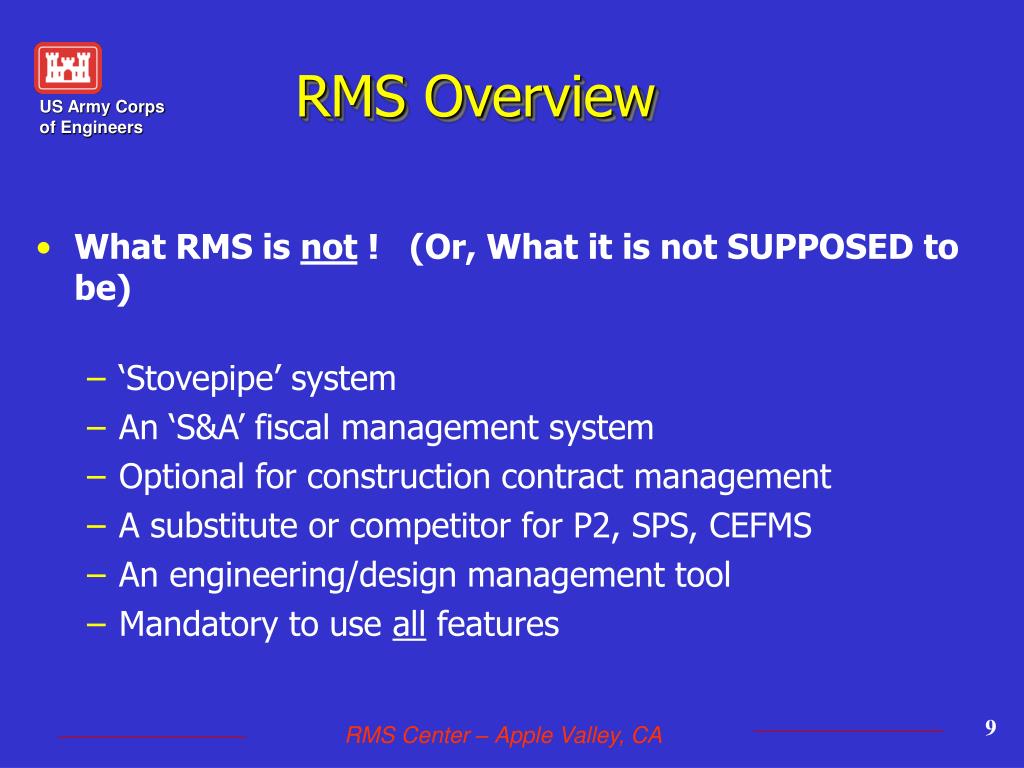 US Army Corps of Engineers

RMS Overview

• What RMS is not ! (Or, What it is not SUPPOSED to be)

– ‘Stovepipe’ system
– An ‘S&A’ fiscal management system
– Optional for construction contract management
– A substitute or competitor for P2, SPS, CEFMS
– An engineering/design management tool
– Mandatory to use all features

RMS Center – Apple Valley, CA

9